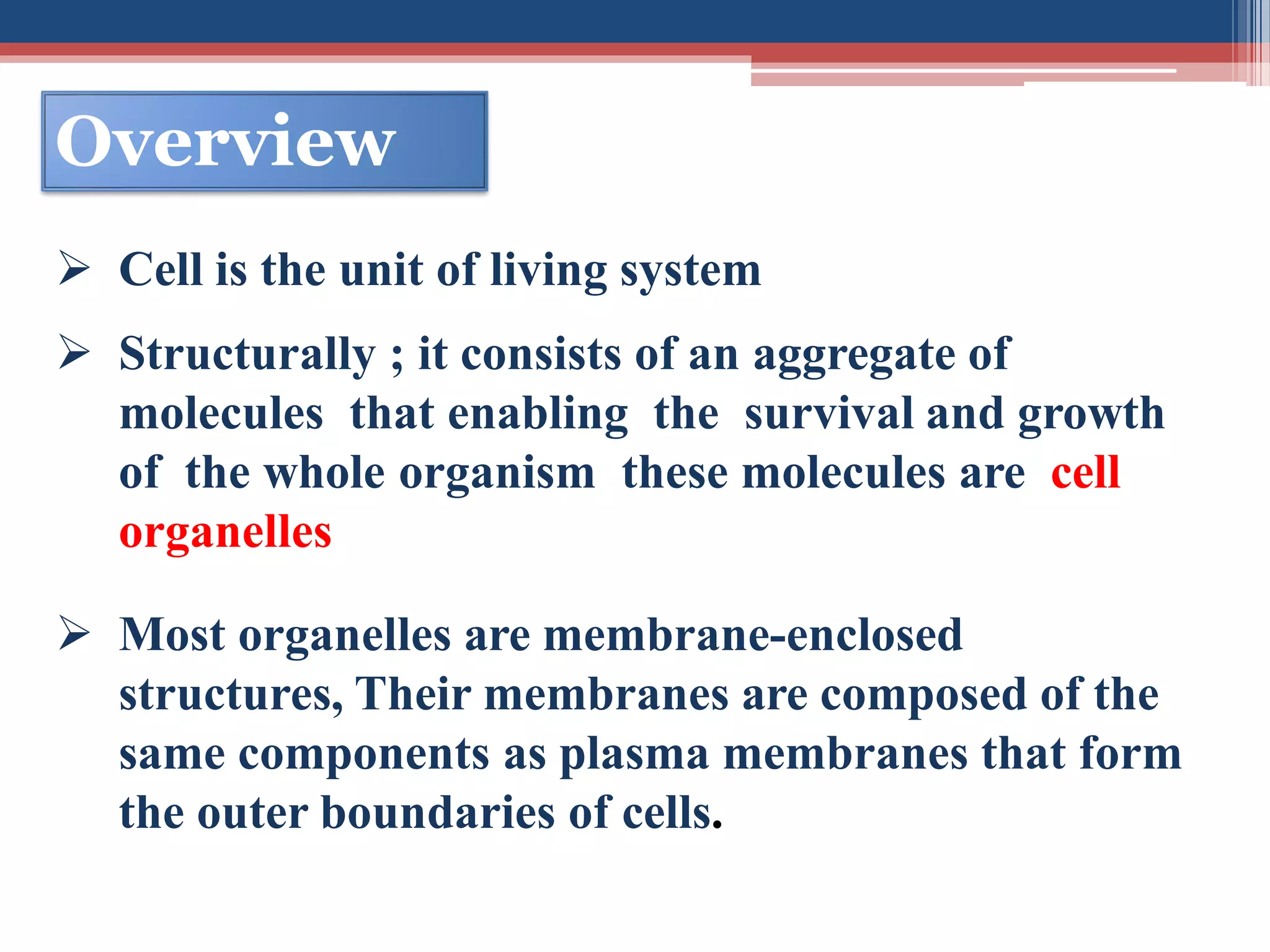 Overview

➢ Cell is the unit of living system

➢ Structurally ; it consists of an aggregate of molecules that enabling the survival and growth of the whole organism these molecules are cell organelles

➢ Most organelles are membrane-enclosed structures, Their membranes are composed of the same components as plasma membranes that form the outer boundaries of cells.